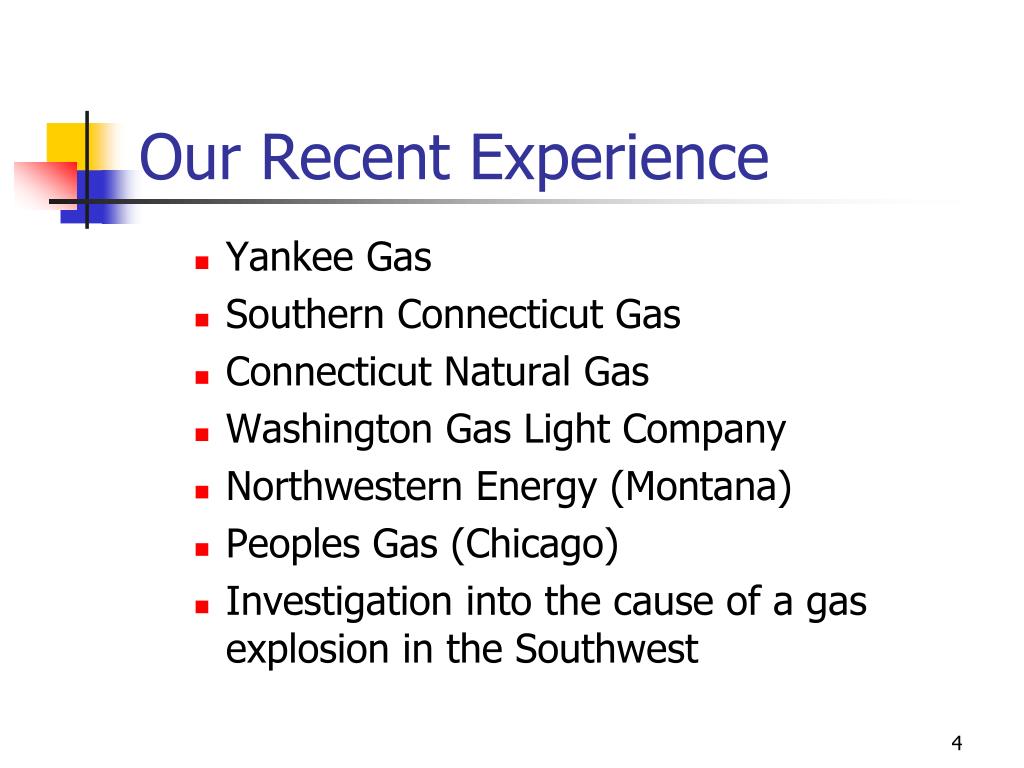 Our Recent Experience

- Yankee Gas
- Southern Connecticut Gas
- Connecticut Natural Gas
- Washington Gas Light Company
- Northwestern Energy (Montana)
- Peoples Gas (Chicago)
- Investigation into the cause of a gas explosion in the Southwest

4